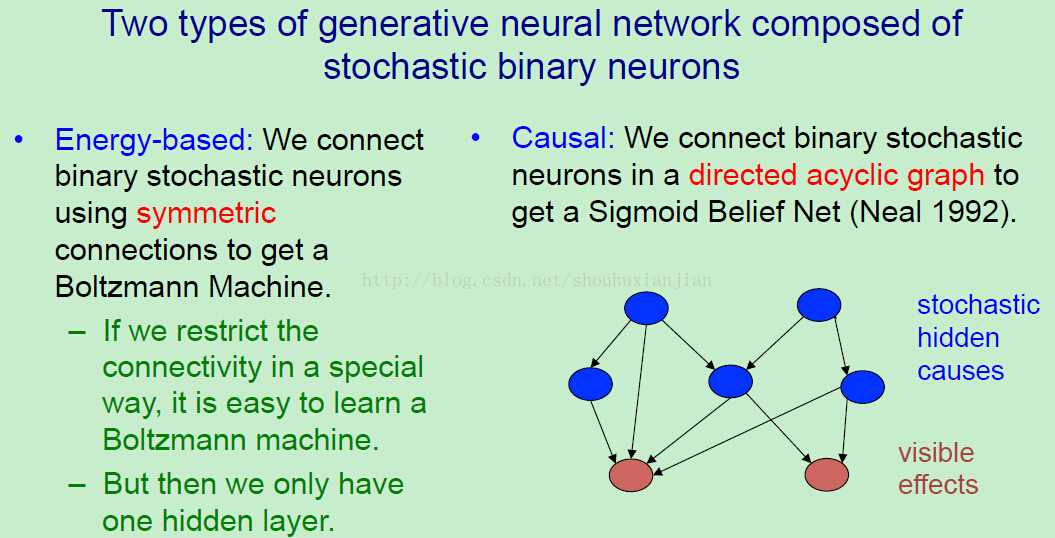 Two types of generative neural network composed of stochastic binary neurons

• Energy-based: We connect binary stochastic neurons using symmetric connections to get a Boltzmann Machine.
– If we restrict the connectivity in a special way, it is easy to learn a Boltzmann machine.
– But then we only have one hidden layer.

• Causal: We connect binary stochastic neurons in a directed acyclic graph to get a Sigmoid Belief Net (Neal 1992).

http://blog.csdn.net/shouhuxianjian

stochastic hidden causes

visible effects